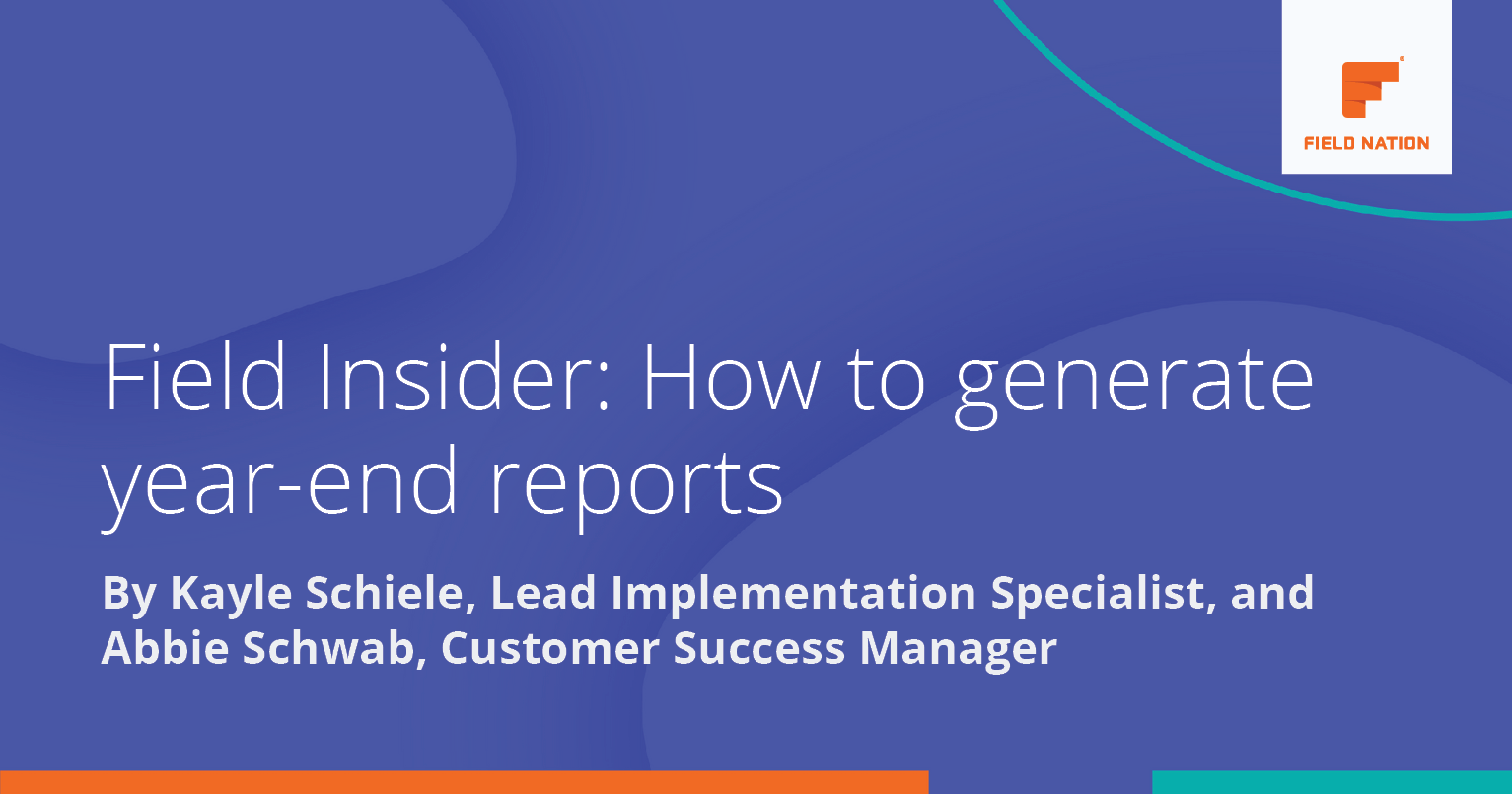 FIELD NATION

Field Insider: How to generate year-end reports

By Kayle Schiele, Lead Implementation Specialist, and Abbie Schwab, Customer Success Manager